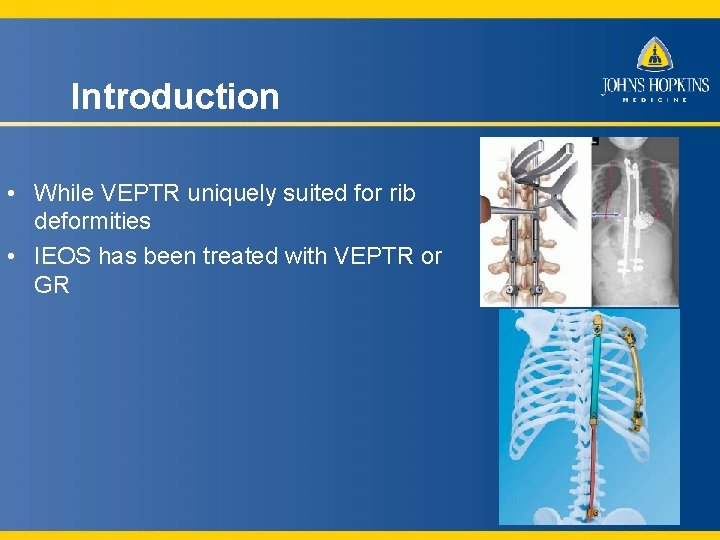 Introduction

JOHNS HOPKINS
MEDICINE

• While VEPTR uniquely suited for rib deformities
• IEOS has been treated with VEPTR or GR